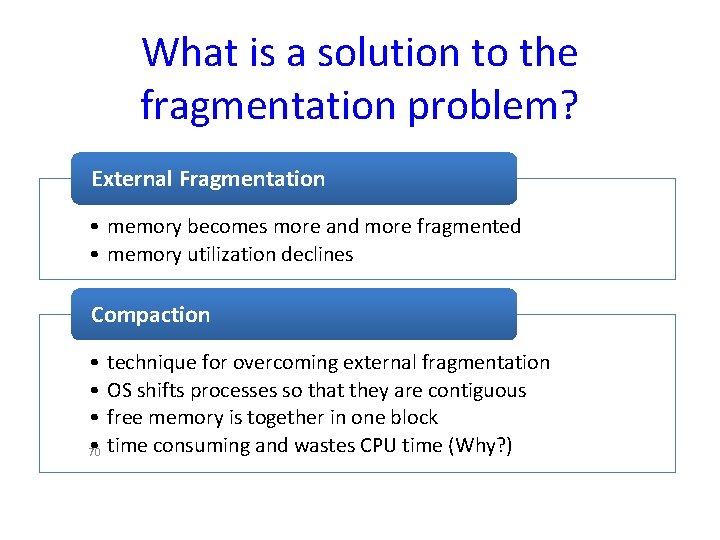 What is a solution to the fragmentation problem?

External Fragmentation

• memory becomes more and more fragmented
• memory utilization declines

Compaction

• technique for overcoming external fragmentation
• OS shifts processes so that they are contiguous
• free memory is together in one block
• time consuming and wastes CPU time (Why?)

70